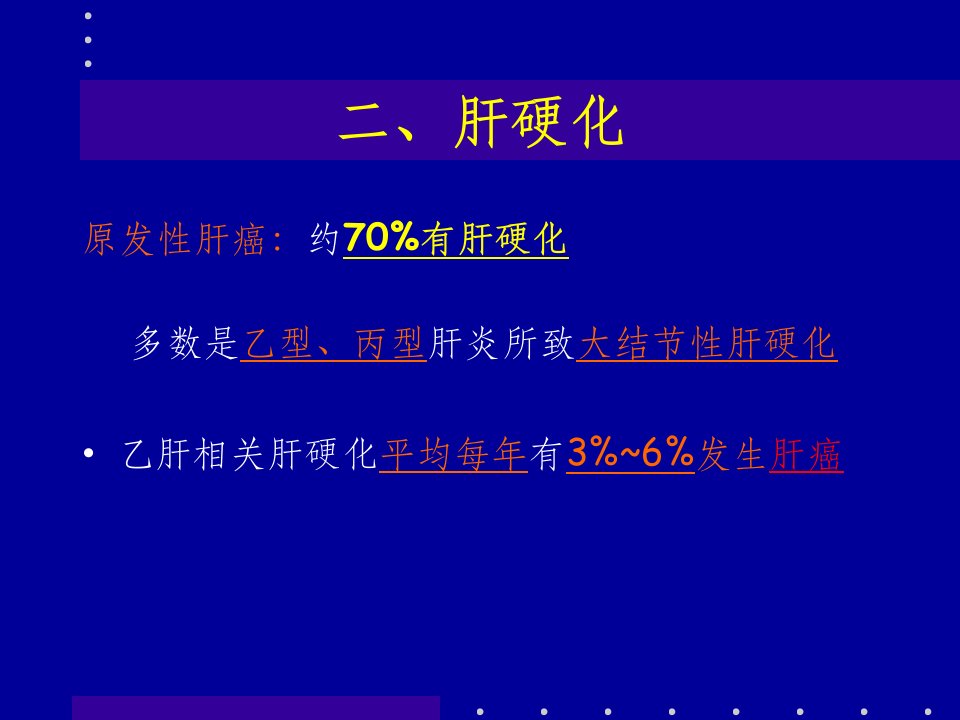 二、肝硬化

原发性肝癌：约70%有肝硬化

多数是乙型、丙型肝炎所致大结节性肝硬化

• 乙肝相关肝硬化平均每年有3%~6%发生肝癌